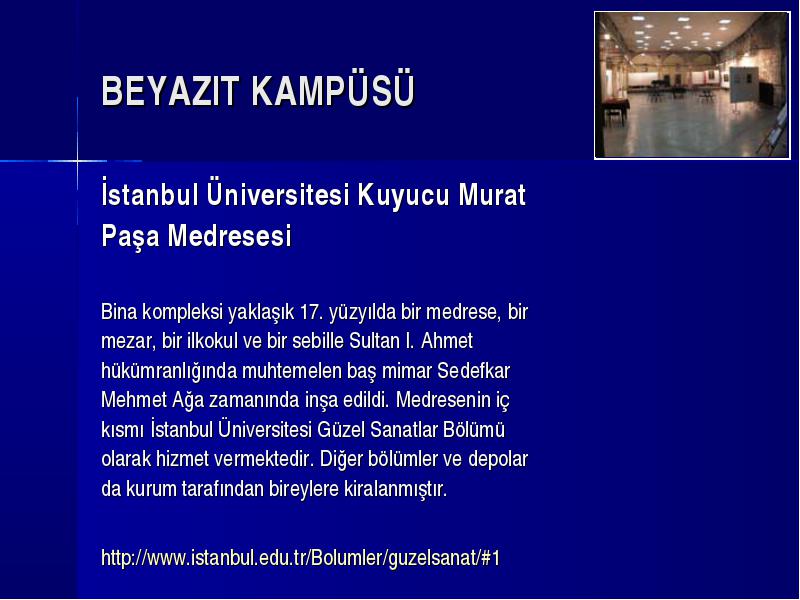 BEYAZIT KAMPÜSÜ

İstanbul Üniversitesi Kuyucu Murat Paşa Medresesi

Bina kompleksi yaklaşık 17. yüzyılda bir medrese, bir mezar, bir ilkokul ve bir sebille Sultan I. Ahmet hükümranlığında muhtemelen baş mimar Sedefkar Mehmet Ağa zamanında inşa edildi. Medresenin iç kısmı İstanbul Üniversitesi Güzel Sanatlar Bölümü olarak hizmet vermektedir. Diğer bölümler ve depolar da kurum tarafından bireylere kiralanmıştır.

http://www.istanbul.edu.tr/Bolumler/guzelsanat/#1